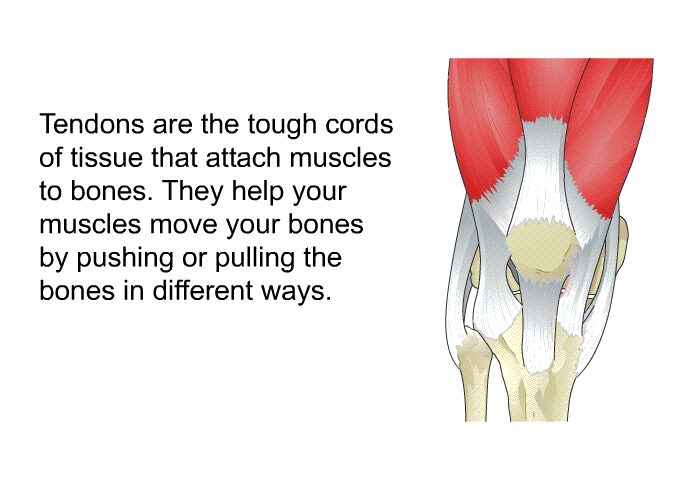 Tendons are the tough cords of tissue that attach muscles to bones. They help your muscles move your bones by pushing or pulling the bones in different ways.